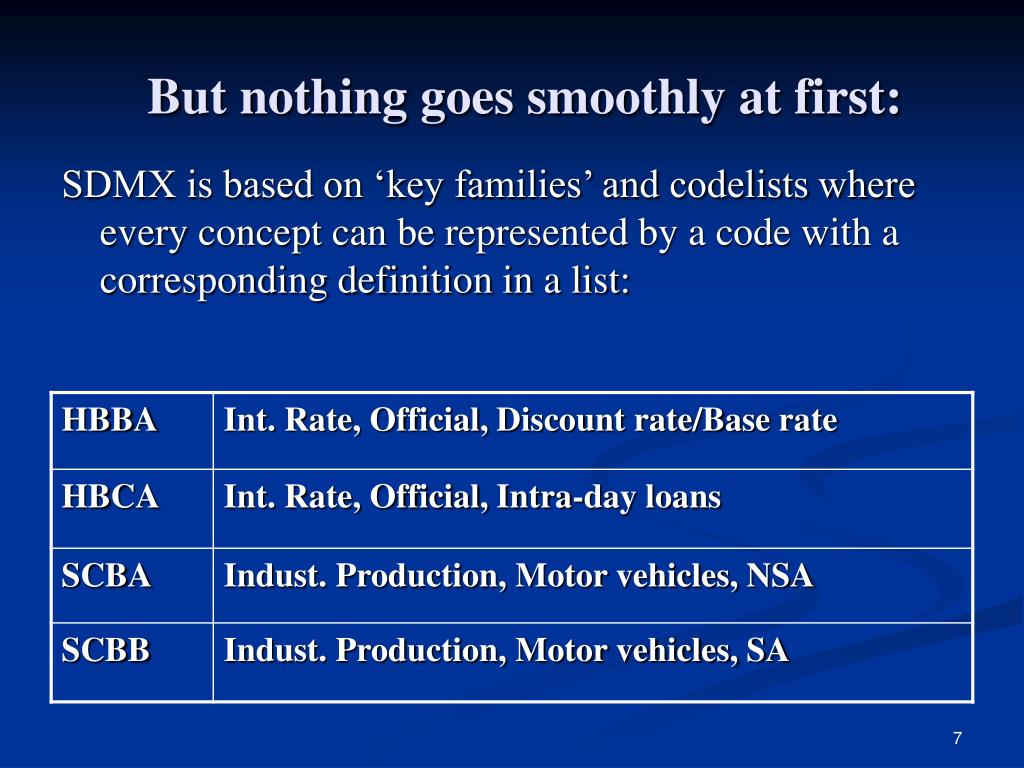 But nothing goes smoothly at first:

SDMX is based on ‘key families’ and codelists where every concept can be represented by a code with a corresponding definition in a list:

| HBBA | Int. Rate, Official, Discount rate/Base rate |
|---|---|
| HBCA | Int. Rate, Official, Intra-day loans |
| SCBA | Indust. Production, Motor vehicles, NSA |
| SCBB | Indust. Production, Motor vehicles, SA |

7